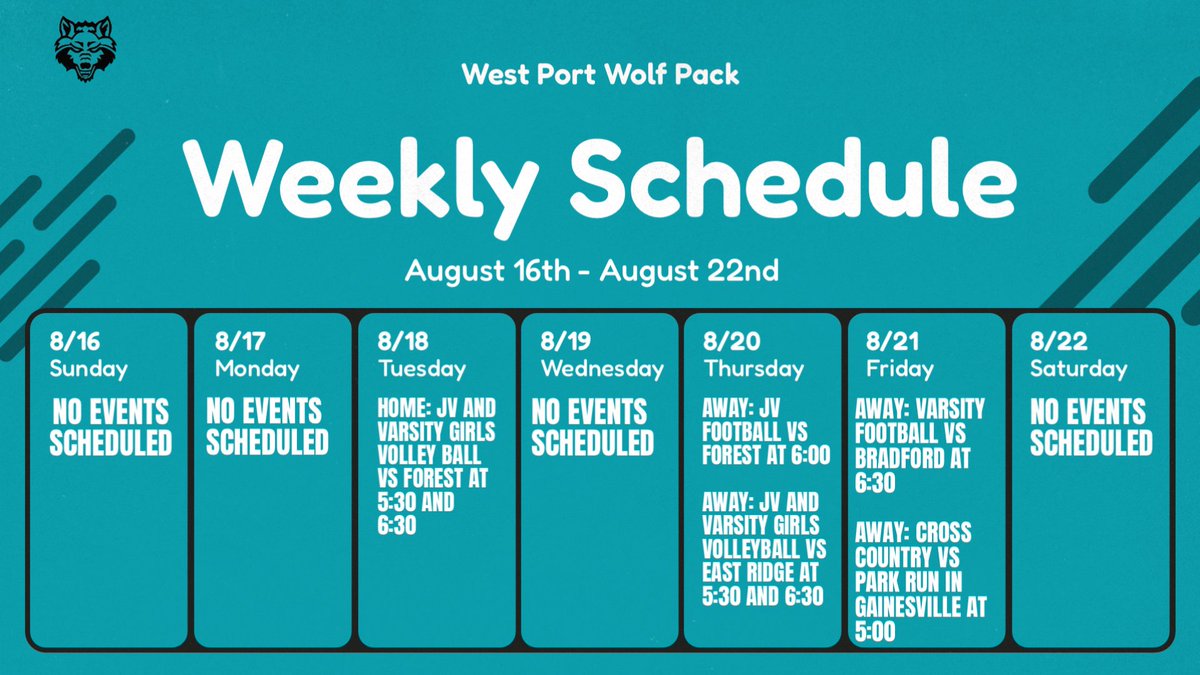 West Port Wolf Pack

Weekly Schedule

August 16th - August 22nd

8/16
Sunday
NO EVENTS SCHEDULED

8/17
Monday
NO EVENTS SCHEDULED

8/18
Tuesday
HOME: JV AND VARSITY GIRLS VOLLEY BALL VS FOREST AT 5:30 AND 6:30

8/19
Wednesday
NO EVENTS SCHEDULED

8/20
Thursday
AWAY: JV FOOTBALL VS FOREST AT 6:00

AWAY: JV AND VARSITY GIRLS VOLLEYBALL VS EAST RIDGE AT 5:30 AND 6:30

8/21
Friday
AWAY: VARSITY FOOTBALL VS BRADFORD AT 6:30

AWAY: CROSS COUNTRY VS PARK RUN IN GAINESVILLE AT 5:00

8/22
Saturday
NO EVENTS SCHEDULED